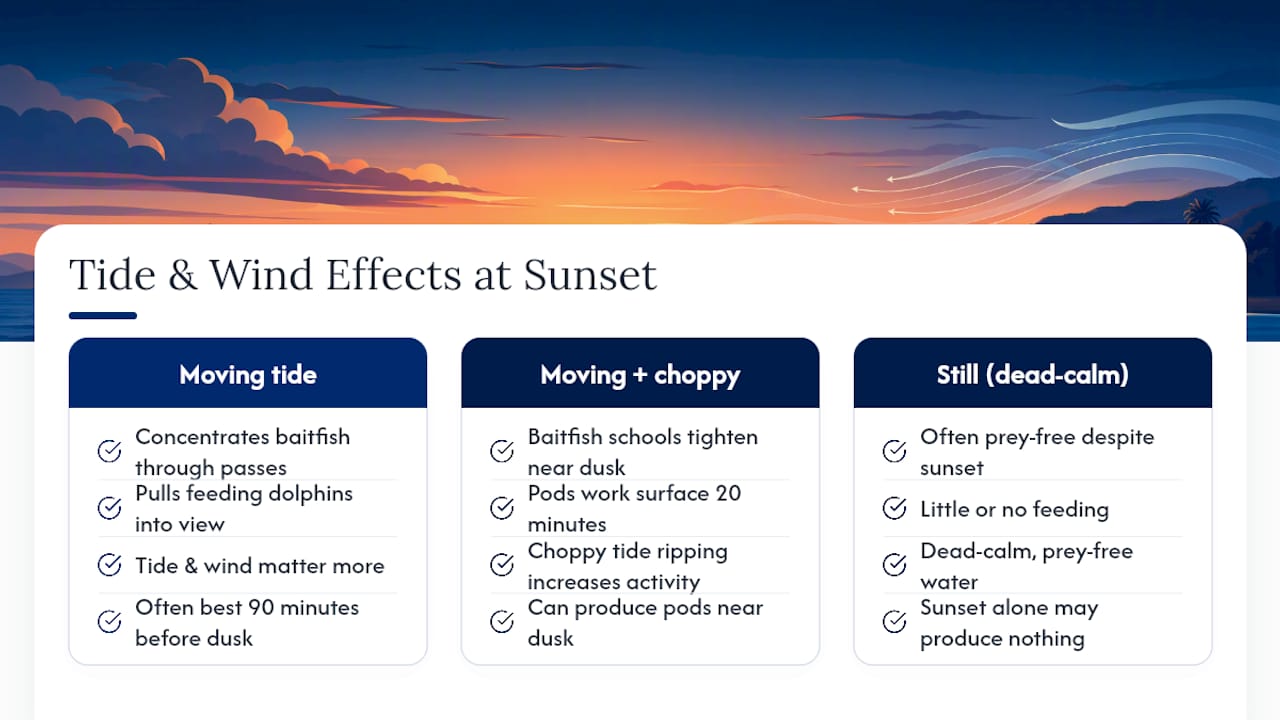 Tide & Wind Effects at Sunset

Moving tide

Concentrates baitfish through passes

Pulls feeding dolphins into view

Tide & wind matter more

Often best 90 minutes before dusk

Moving + choppy

Baitfish schools tighten near dusk

Pods work surface 20 minutes

Choppy tide ripping increases activity

Can produce pods near dusk

Still (dead-calm)

Often prey-free despite sunset

Little or no feeding

Dead-calm, prey-free water

Sunset alone may produce nothing